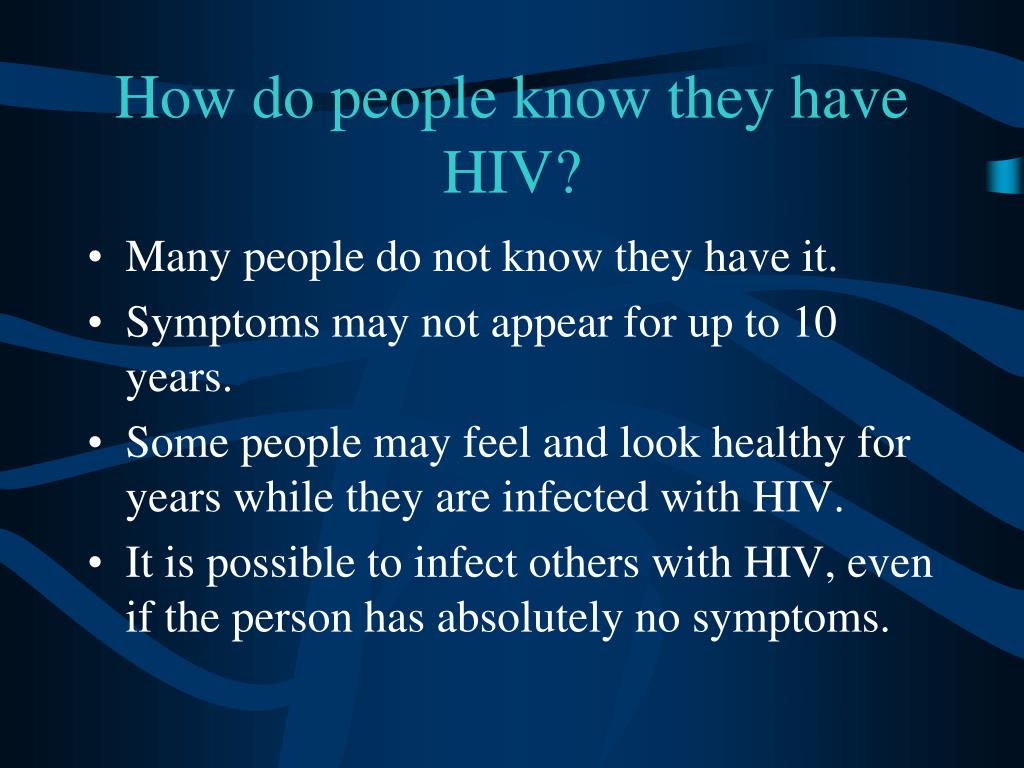 How do people know they have HIV?

• Many people do not know they have it.
• Symptoms may not appear for up to 10 years.
• Some people may feel and look healthy for years while they are infected with HIV.
• It is possible to infect others with HIV, even if the person has absolutely no symptoms.